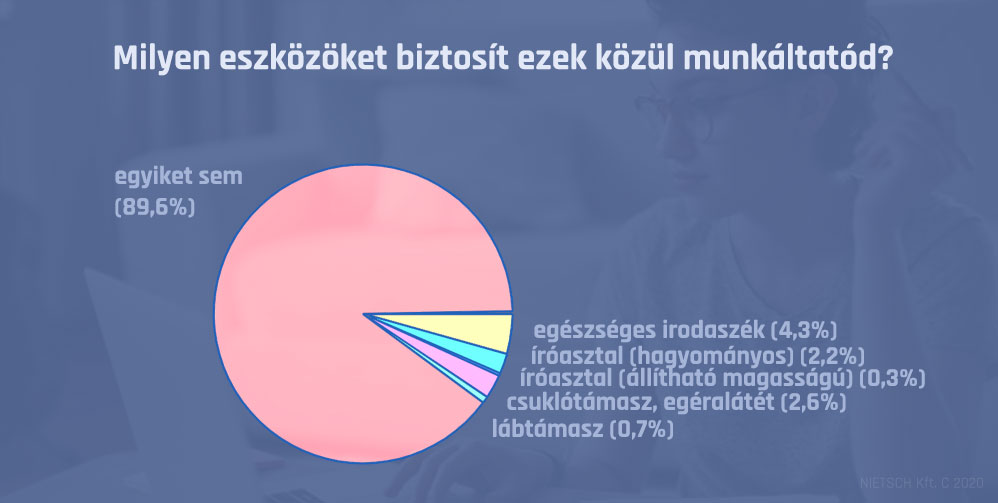 Milyen eszközöket biztosít ezek közül munkáltatód?

egyiket sem (89,6%)

egészséges irodaszék (4,3%)
íróasztal (hagyományos) (2,2%)
íróasztal (állítható magasságú) (0,3%)
csuklótámasz, egéralátét (2,6%)
lábtámasz (0,7%)

NIETSCH Kft. C 2020